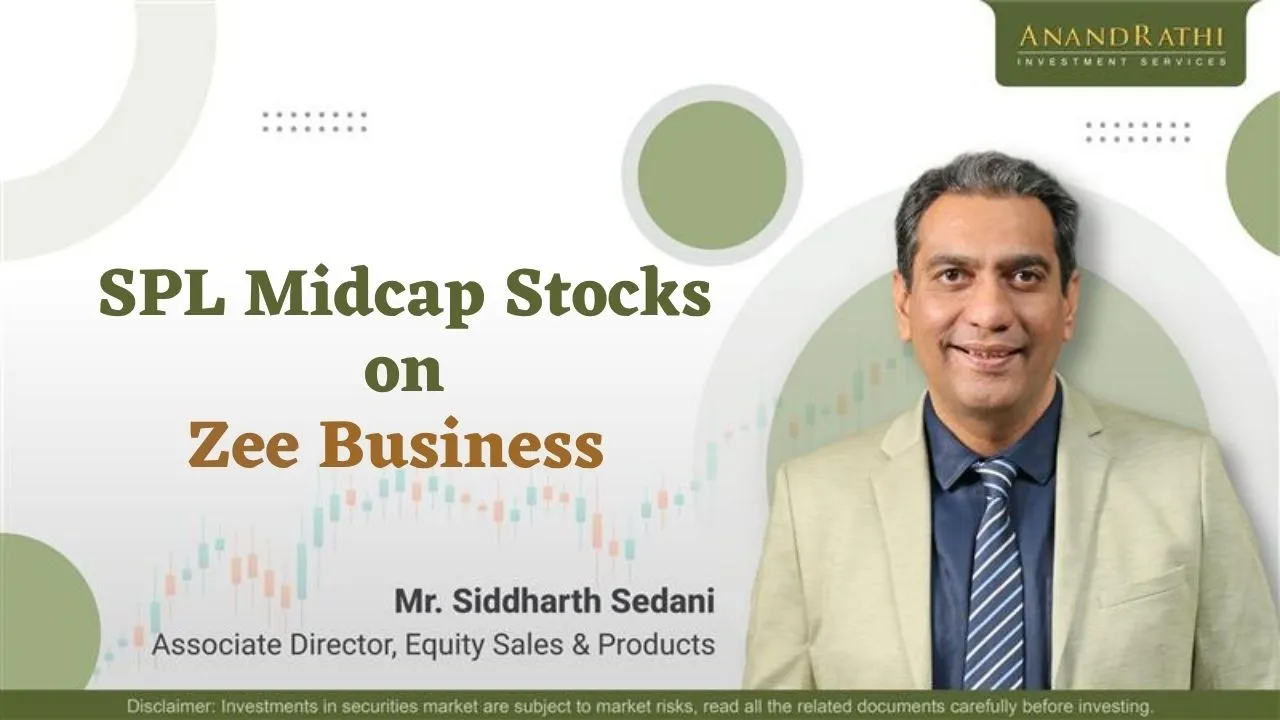 ANANDRATHI
INVESTMENT SERVICES

SPL Midcap Stocks
on
Zee Business

Mr. Siddharth Sedani
Associate Director, Equity Sales & Products

Disclaimer: Investments in securities market are subject to market risks, read all the related documents carefully before investing.